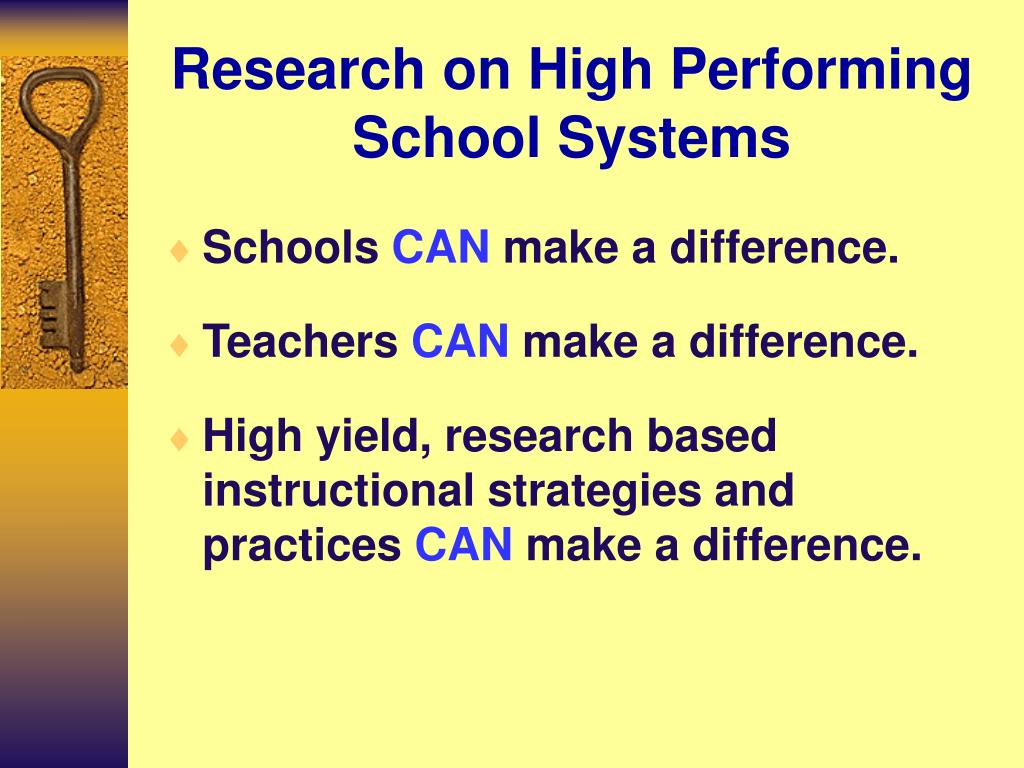 Research on High Performing School Systems

♦ Schools CAN make a difference.

♦ Teachers CAN make a difference.

♦ High yield, research based instructional strategies and practices CAN make a difference.